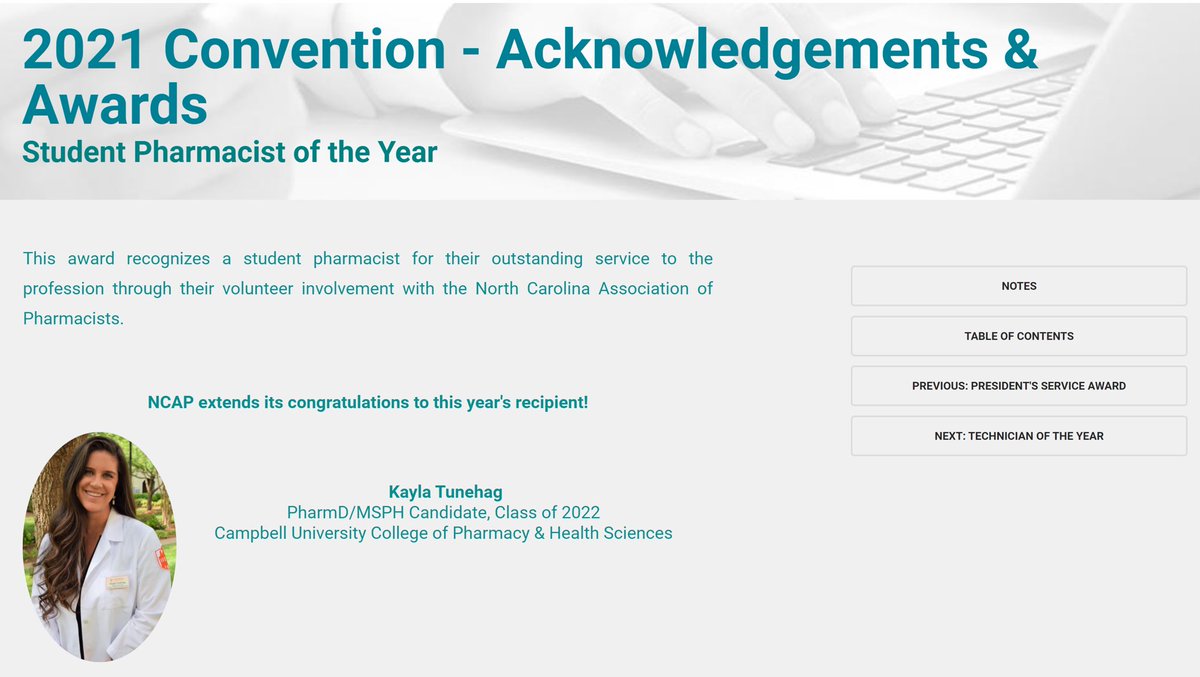 2021 Convention - Acknowledgements & Awards
Student Pharmacist of the Year

This award recognizes a student pharmacist for their outstanding service to the profession through their volunteer involvement with the North Carolina Association of Pharmacists.

NCAP extends its congratulations to this year's recipient!

Kayla Tunehag
PharmD/MSPH Candidate, Class of 2022
Campbell University College of Pharmacy & Health Sciences

NOTES

TABLE OF CONTENTS

PREVIOUS: PRESIDENT'S SERVICE AWARD

NEXT: TECHNICIAN OF THE YEAR